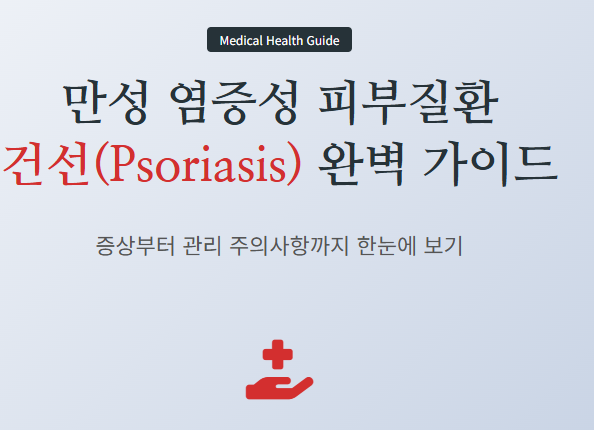 Medical Health Guide

만성 염증성 피부질환
건선(Psoriasis) 완벽 가이드

증상부터 관리 주의사항까지 한눈에 보기